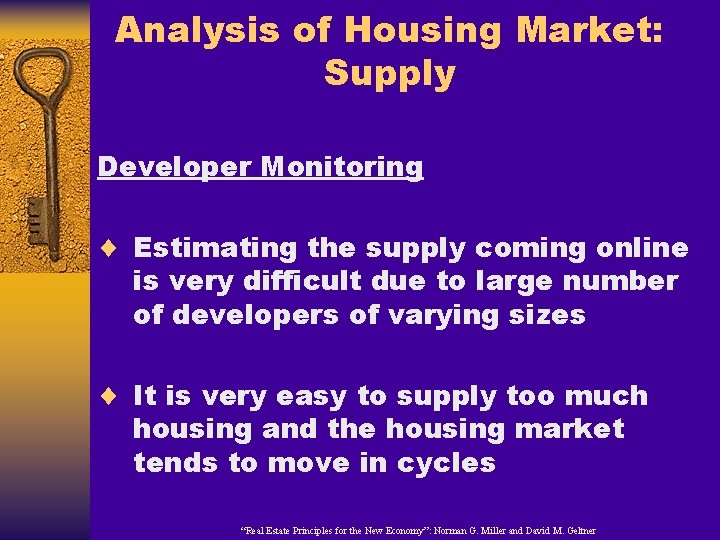 Analysis of Housing Market: Supply

Developer Monitoring

♦ Estimating the supply coming online is very difficult due to large number of developers of varying sizes

♦ It is very easy to supply too much housing and the housing market tends to move in cycles

"Real Estate Principles for the New Economy": Norman G. Miller and David M. Geltner